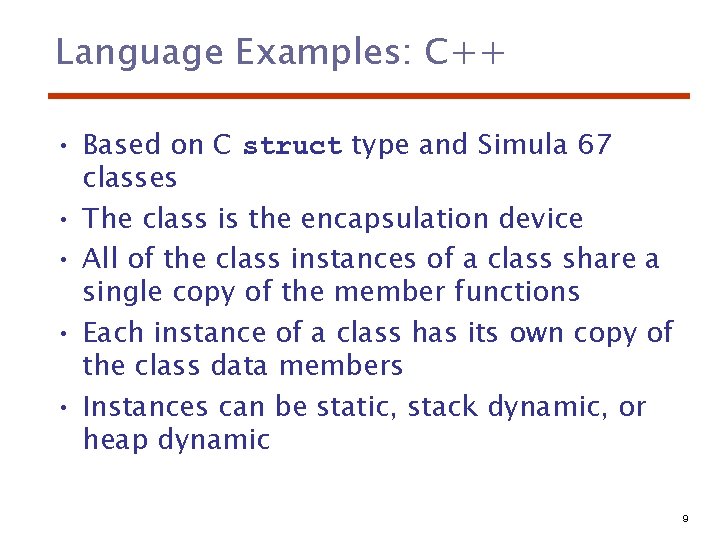 Language Examples: C++

• Based on C struct type and Simula 67 classes

• The class is the encapsulation device

• All of the class instances of a class share a single copy of the member functions

• Each instance of a class has its own copy of the class data members

• Instances can be static, stack dynamic, or heap dynamic

9